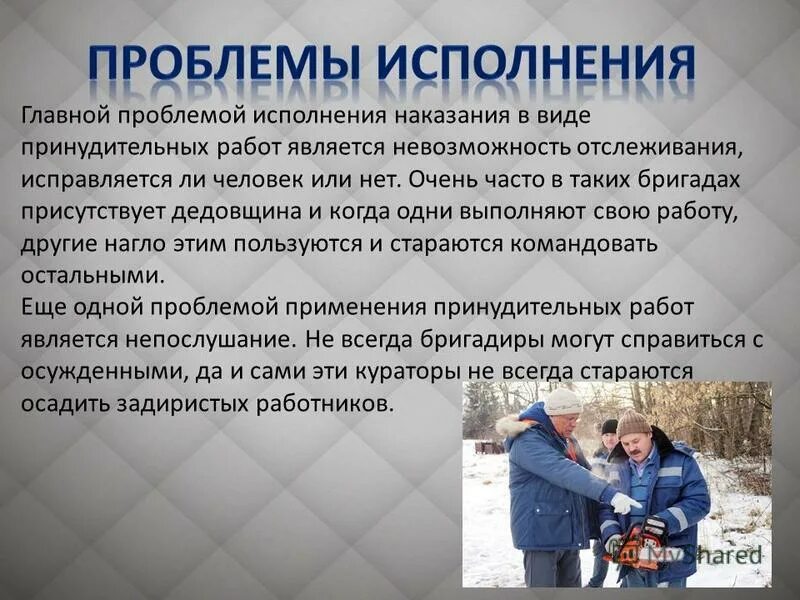 ПРОБЛЕМЫ ИСПОЛНЕНИЯ

Главной проблемой исполнения наказания в виде принудительных работ является невозможность отслеживания, исправляется ли человек или нет. Очень часто в таких бригадах присутствует дедовщина и когда одни выполняют свою работу, другие нагло этим пользуются и стараются командовать остальными.

Еще одной проблемой применения принудительных работ является непослушание. Не всегда бригадиры могут справиться с осужденными, да и сами эти кураторы не всегда стараются осадить задиристых работников.

MyShared